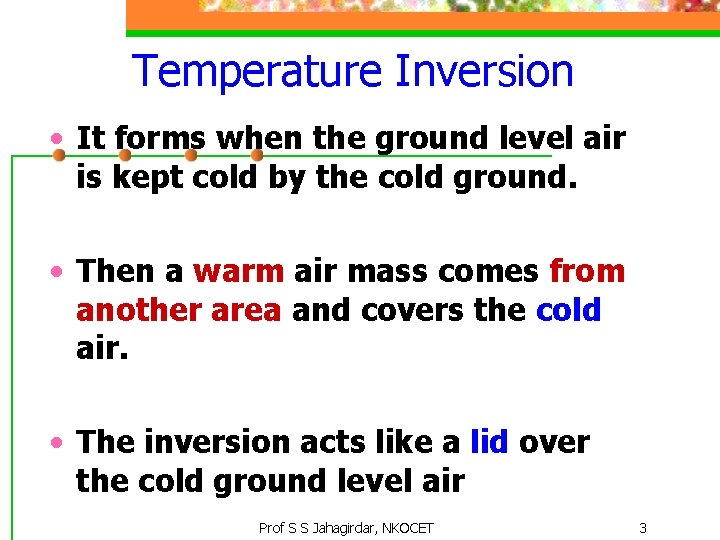 Temperature Inversion

• It forms when the ground level air is kept cold by the cold ground.

• Then a warm air mass comes from another area and covers the cold air.

• The inversion acts like a lid over the cold ground level air

Prof S S Jahagirdar, NKOCET

3